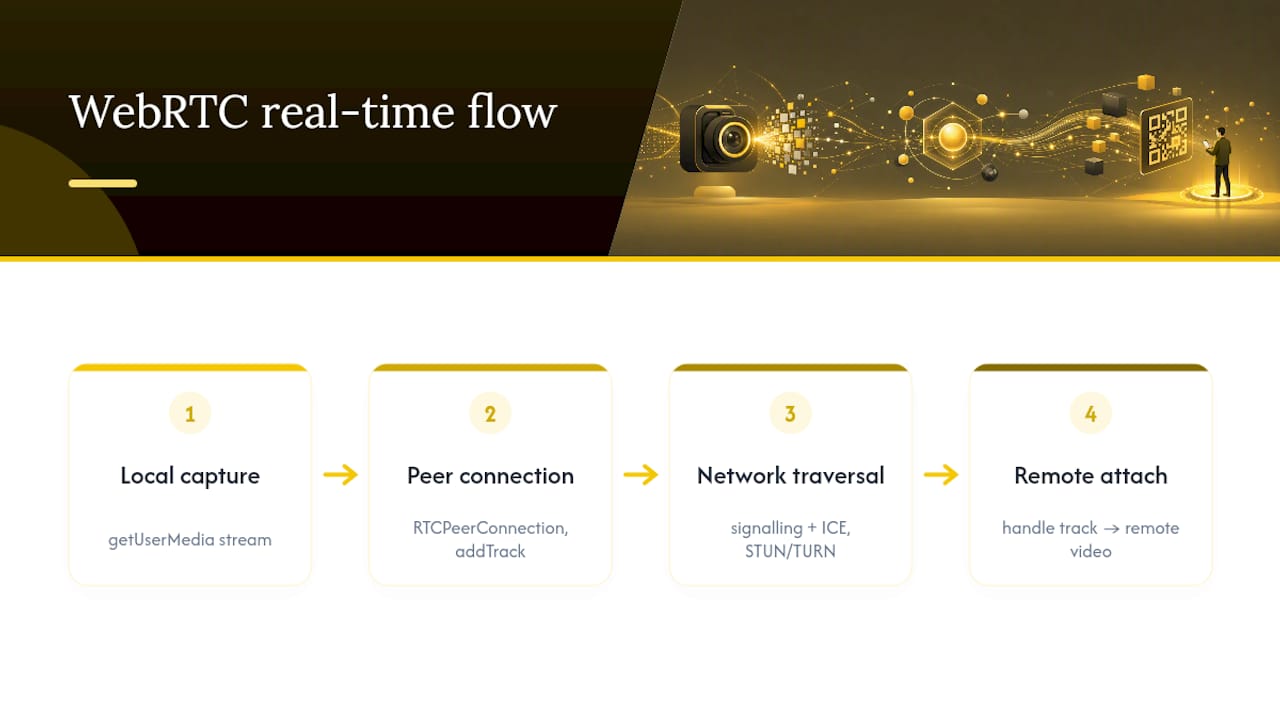 WebRTC real-time flow

1

Local capture

getUserMedia stream

→

2

Peer connection

RTCPeerConnection, addTrack

→

3

Network traversal

signalling + ICE, STUN/TURN

→

4

Remote attach

handle track → remote video